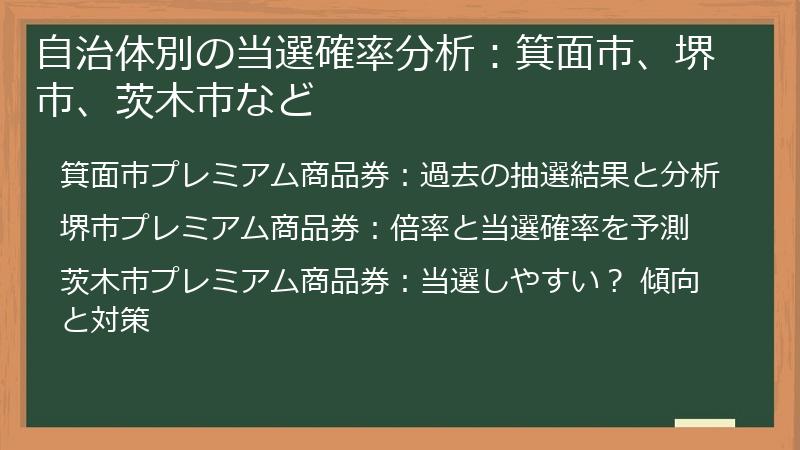 自治体別の当選確率分析：箕面市、堺市、茨木市など

箕面市プレミアム商品券：過去の抽選結果と分析

堺市プレミアム商品券：倍率と当選確率を予測

茨木市プレミアム商品券：当選しやすい？ 傾向と対策